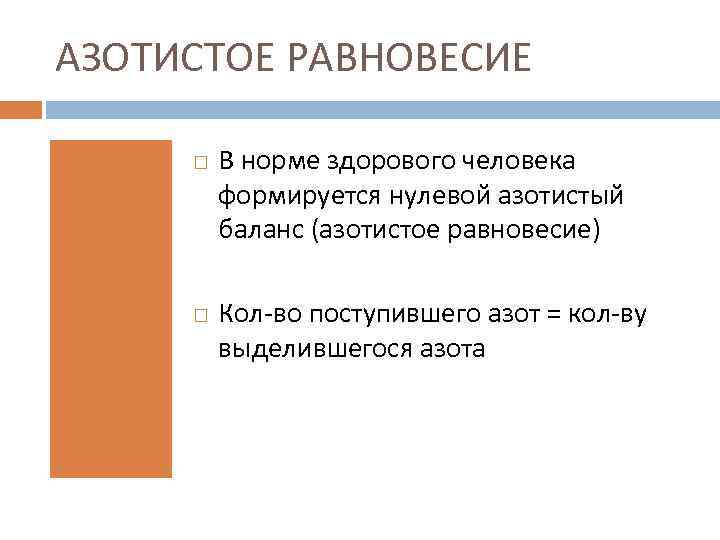 АЗОТИСТОЕ РАВНОВЕСИЕ

□ В норме здорового человека формируется нулевой азотистый баланс (азотистое равновесие)

□ Кол-во поступившего азот = кол-ву выделившегося азота